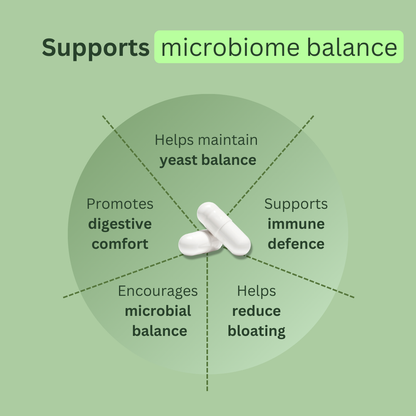 Supports microbiome balance

Helps maintain yeast balance

Promotes digestive comfort

Supports immune defence

Encourages microbial balance

Helps reduce bloating